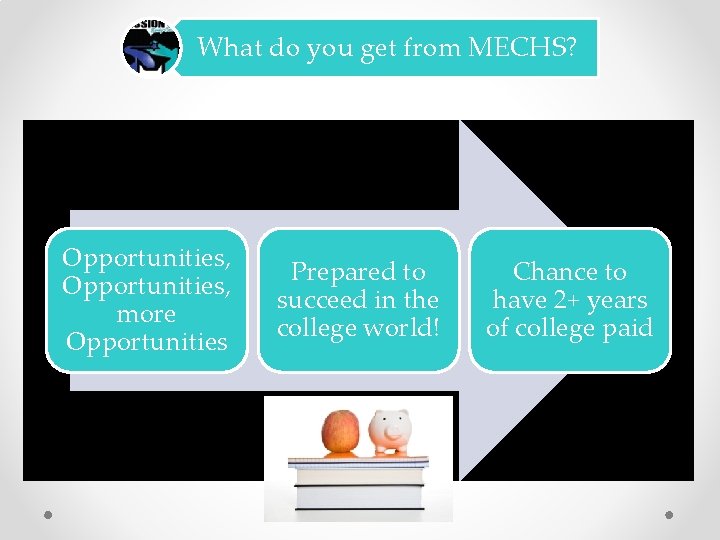 SSION

What do you get from MECHS?

Opportunities, Opportunities, more Opportunities

Prepared to succeed in the college world!

Chance to have 2+ years of college paid